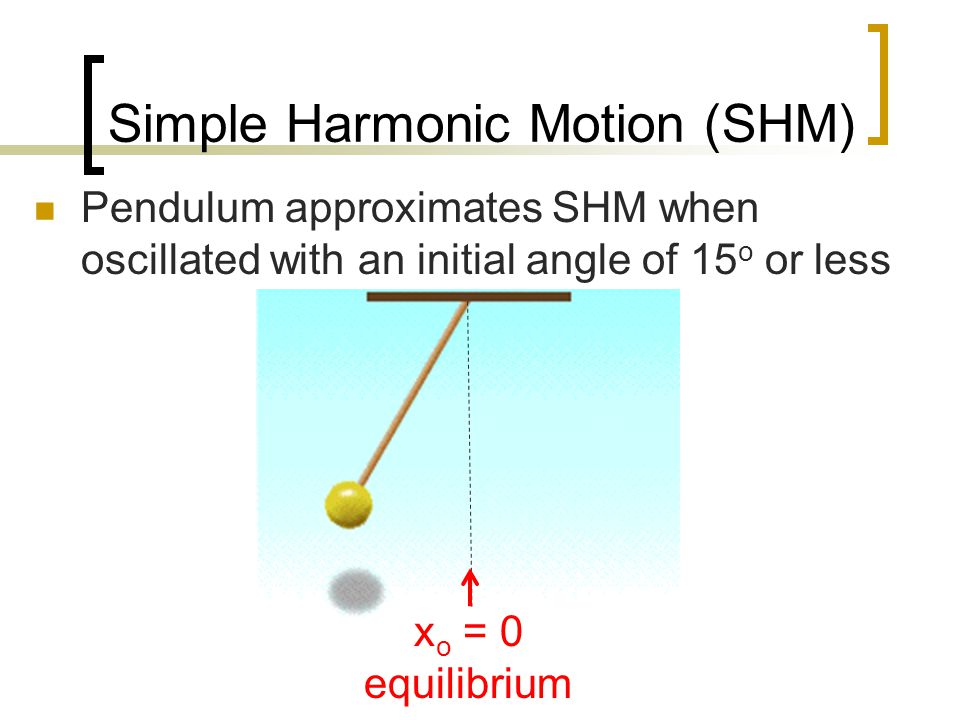 Simple Harmonic Motion (SHM)

Pendulum approximates SHM when oscillated with an initial angle of $15^o$ or less

$x_o = 0$
equilibrium